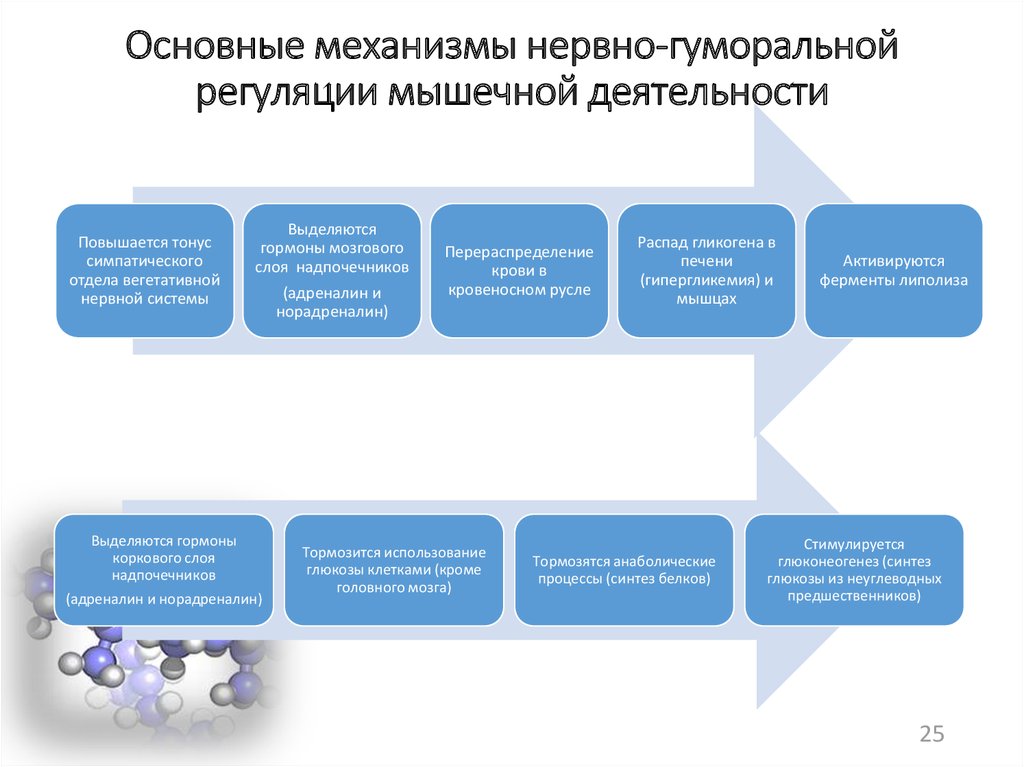 Основные механизмы нервно-гуморальной регуляции мышечной деятельности

Повышается тонус симпатического отдела вегетативной нервной системы

Выделяются гормоны мозгового слоя надпочечников

(адреналин и норадреналин)

Перераспределение крови в кровеносном русле

Распад гликогена в печени (гипергликемия) и мышцах

Активируются ферменты липолиза

Выделяются гормоны коркового слоя надпочечников

(адреналин и норадреналин)

Тормозится использование глюкозы клетками (кроме головного мозга)

Тормозятся анаболические процессы (синтез белков)

Стимулируется глюконеогенез (синтез глюкозы из неуглеводных предшественников)

25